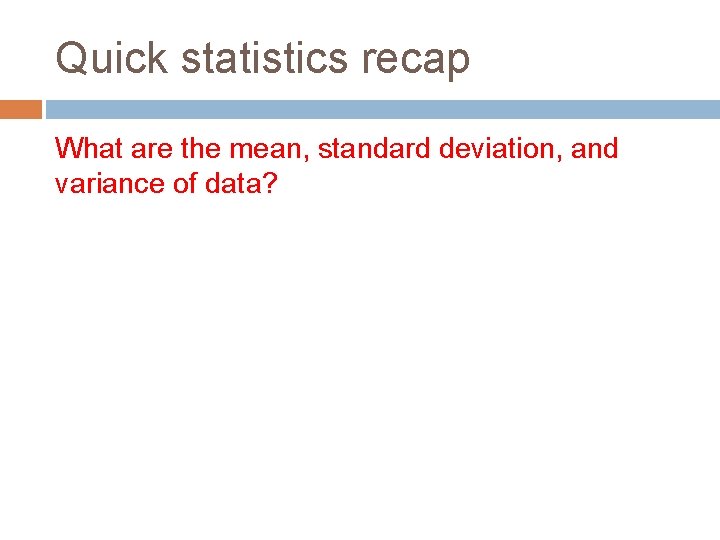 Quick statistics recap

What are the mean, standard deviation, and variance of data?